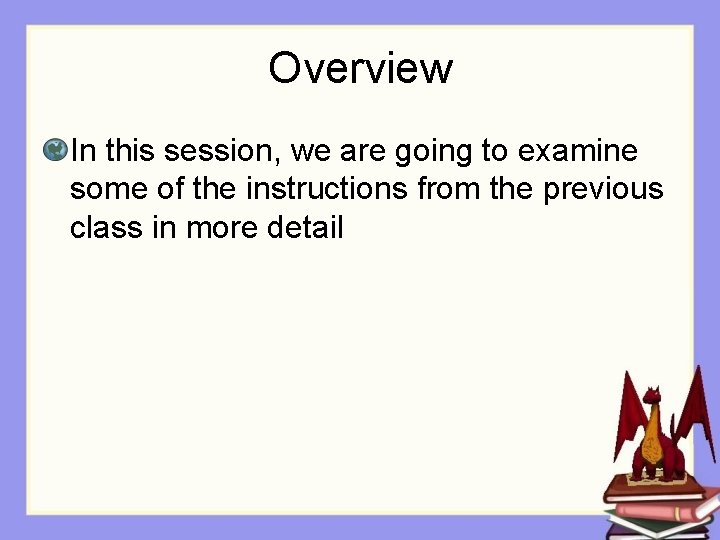 Overview

In this session, we are going to examine some of the instructions from the previous class in more detail